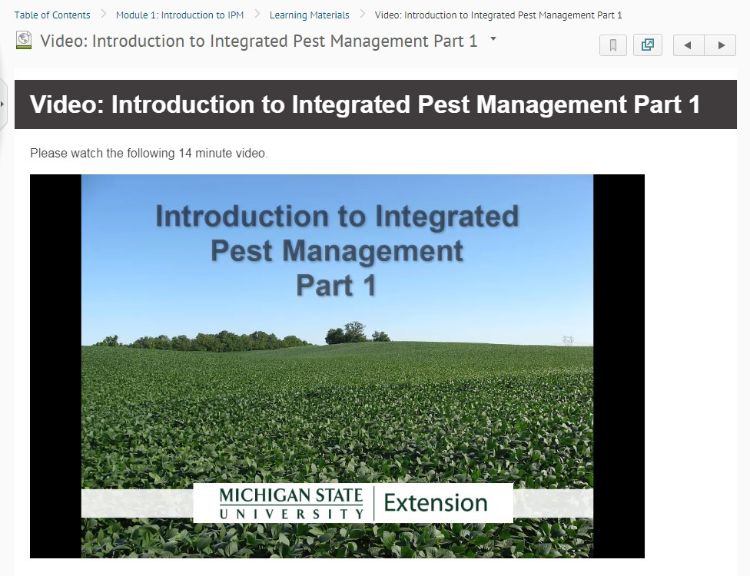 Table of Contents > Module 1: Introduction to IPM > Learning Materials > Video: Introduction to Integrated Pest Management Part 1

Video: Introduction to Integrated Pest Management Part 1

Video: Introduction to Integrated Pest Management Part 1

Please watch the following 14 minute video.

Introduction to Integrated Pest Management Part 1

MICHIGAN STATE UNIVERSITY | Extension